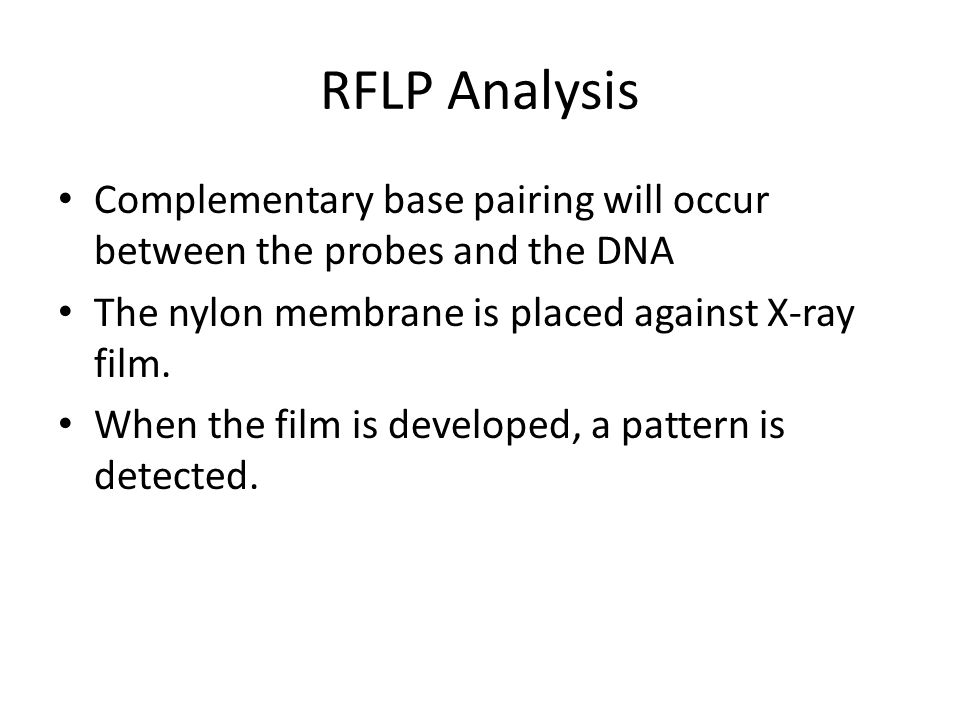 RFLP Analysis

• Complementary base pairing will occur between the probes and the DNA
• The nylon membrane is placed against X-ray film.
• When the film is developed, a pattern is detected.